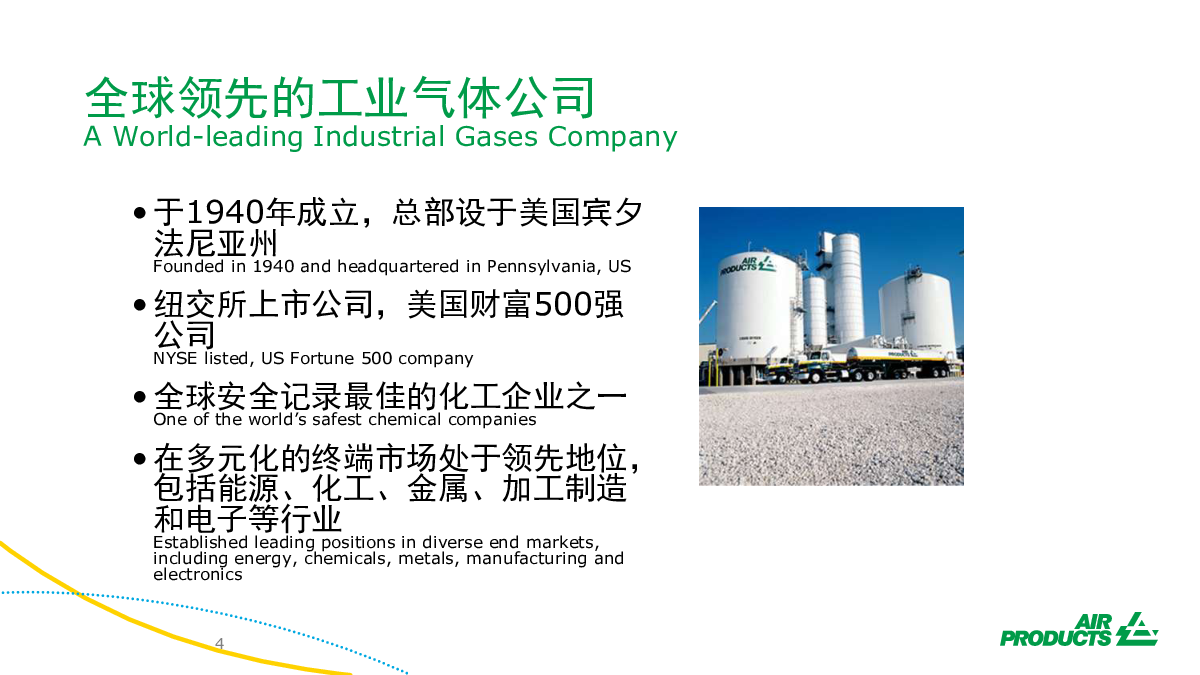 全球领先的工业气体公司
A World-leading Industrial Gases Company

• 于1940年成立，总部设于美国宾夕法尼亚州
Founded in 1940 and headquartered in Pennsylvania, US

• 纽交所上市公司，美国财富500强公司
NYSE listed, US Fortune 500 company

• 全球安全记录最佳的化工企业之一
One of the world's safest chemical companies

• 在多元化的终端市场处于领先地位，包括能源、化工、金属、加工制造和电子等行业
Established leading positions in diverse end markets, including energy, chemicals, metals, manufacturing and electronics

AIR PRODUCTS

4

AIR PRODUCTS